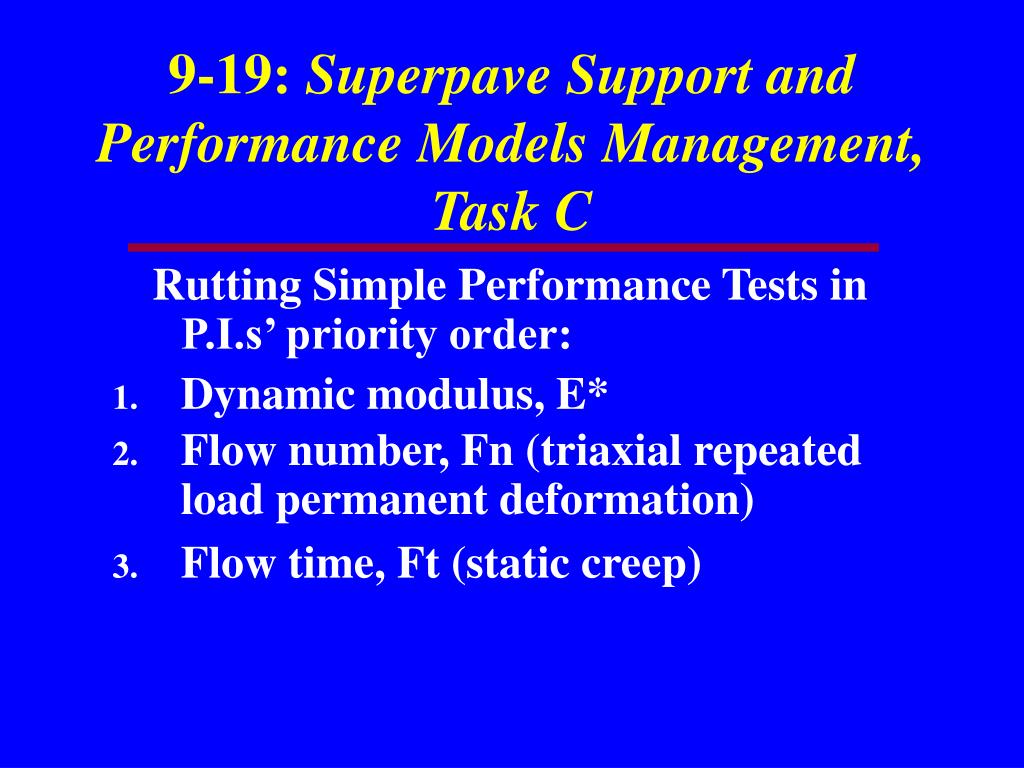 9-19: Superpave Support and Performance Models Management, Task C

Rutting Simple Performance Tests in P.I.s’ priority order:

1. Dynamic modulus, E*
2. Flow number, Fn (triaxial repeated load permanent deformation)
3. Flow time, Ft (static creep)